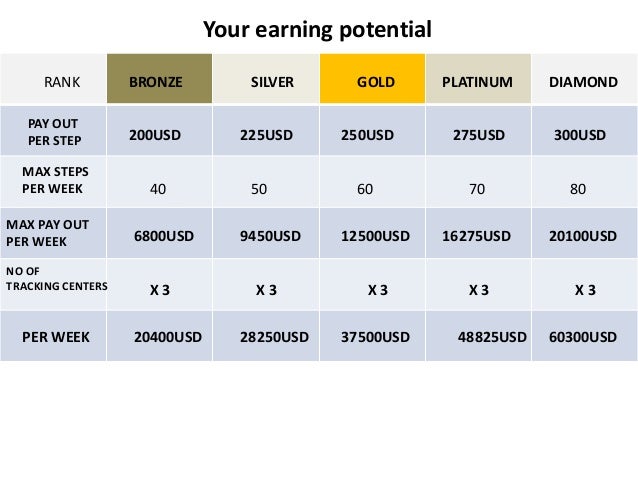 Your earning potential

| RANK | BRONZE | SILVER | GOLD | PLATINUM | DIAMOND |
|---|---|---|---|---|---|
| PAY OUT PER STEP | 200USD | 225USD | 250USD | 275USD | 300USD |
| MAX STEPS PER WEEK | 40 | 50 | 60 | 70 | 80 |
| MAX PAY OUT PER WEEK | 6800USD | 9450USD | 12500USD | 16275USD | 20100USD |
| NO OF TRACKING CENTERS | X 3 | X 3 | X 3 | X 3 | X 3 |
| PER WEEK | 20400USD | 28250USD | 37500USD | 48825USD | 60300USD |